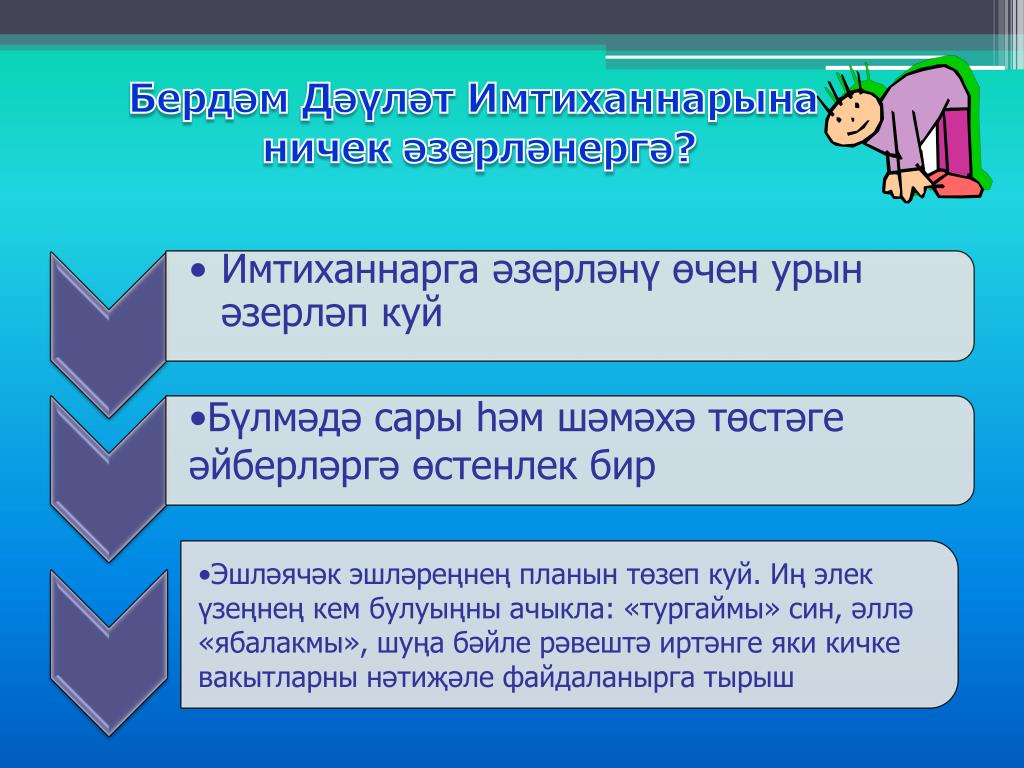 Бердәм Дәүләт Имтиханнарына ничек әзерләнергә?

• Имтиханнарга әзерләнү өчен урын әзерләп куй

•Бүлмәдә сары һәм шәмәхә төстәге әйберләргә өстенлек бир

•Эшләячәк эшләреңнең планын төзеп куй. Иң элек үзеңнең кем булуыңны ачыкла: «тургаймы» син, әллә «ябалакмы», шуңа бәйле рәвештә иртәнге яки кичке вакытларны нәтиҗәле файдаланырга тырыш